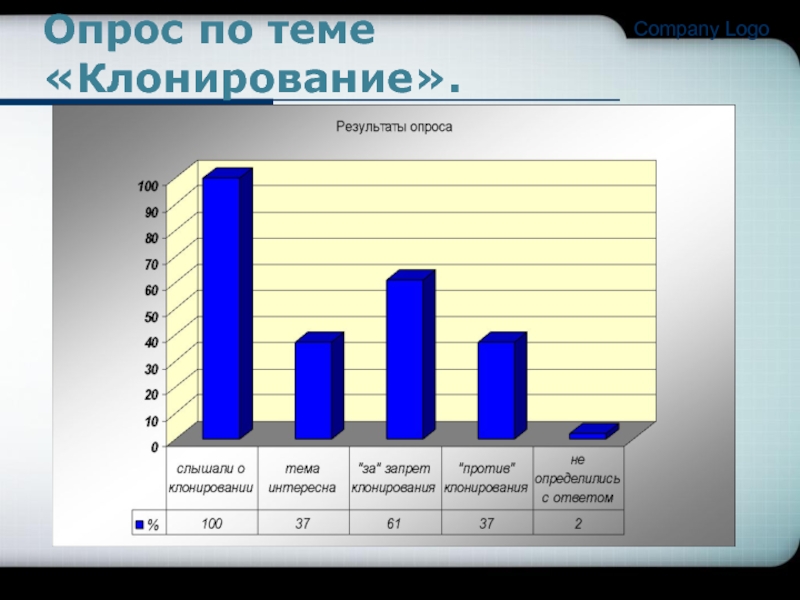 Опрос по теме «Клонирование».

Company Logo

Результаты опроса

100
90
80
70
60
50
40
30
20
10
0

| | слышали о клонировании | тема интересна | "за" запрет клонирования | "против" клонирования | не определились с ответом |
|---|---|---|---|---|---|
| % | 100 | 37 | 61 | 37 | 2 |